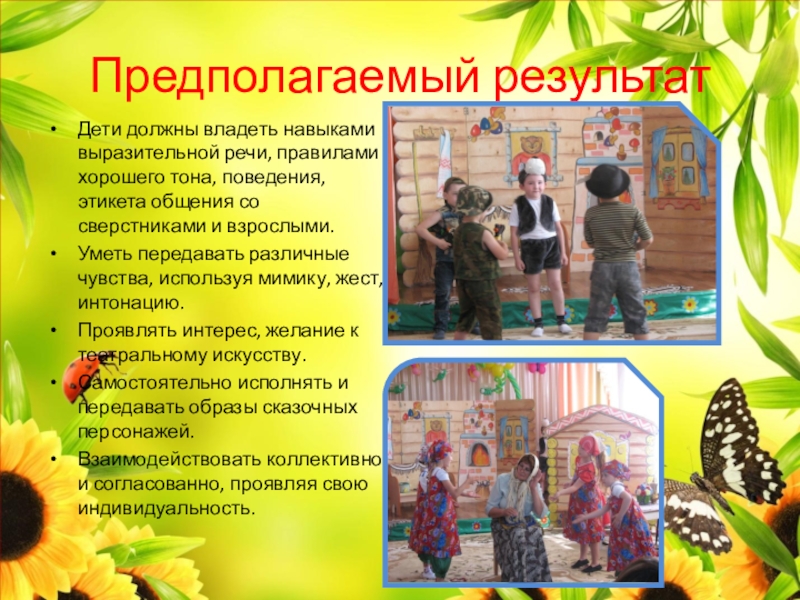 Предполагаемый результат

• Дети должны владеть навыками выразительной речи, правилами хорошего тона, поведения, этикета общения со сверстниками и взрослыми.
• Уметь передавать различные чувства, используя мимику, жест, интонацию.
• Проявлять интерес, желание к театральному искусству.
• Самостоятельно исполнять и передавать образы сказочных персонажей.
• Взаимодействовать коллективно и согласованно, проявляя свою индивидуальность.